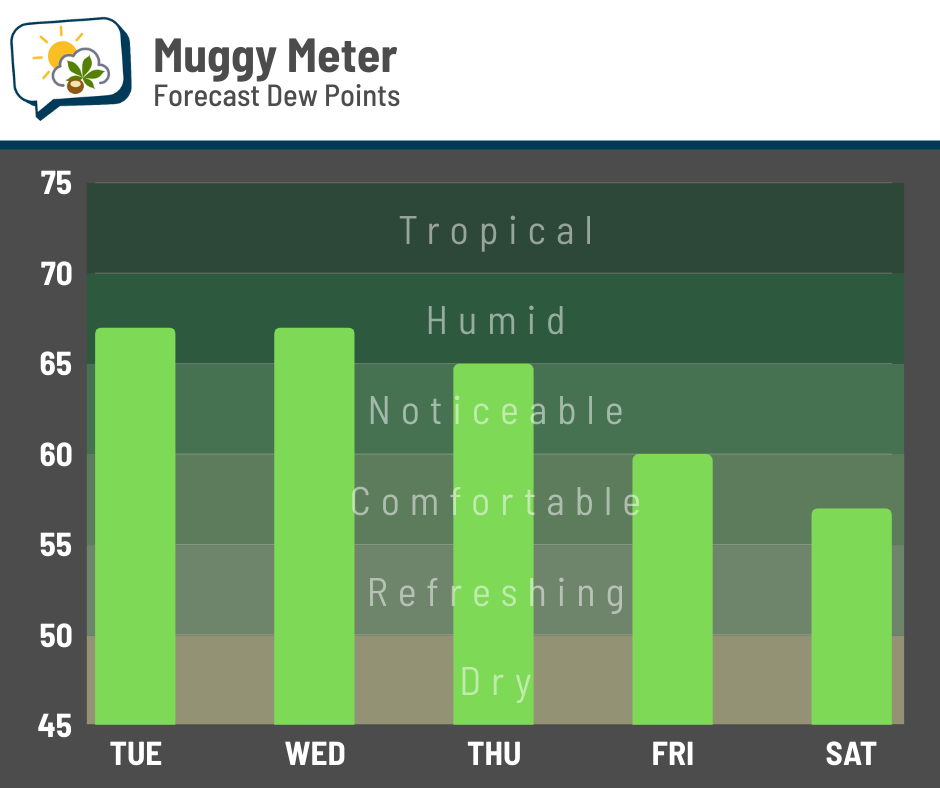 Muggy Meter
Forecast Dew Points

75
70
65
60
55
50
45

Tropical
Humid
Noticeable
Comfortable
Refreshing
Dry

TUE
WED
THU
FRI
SAT